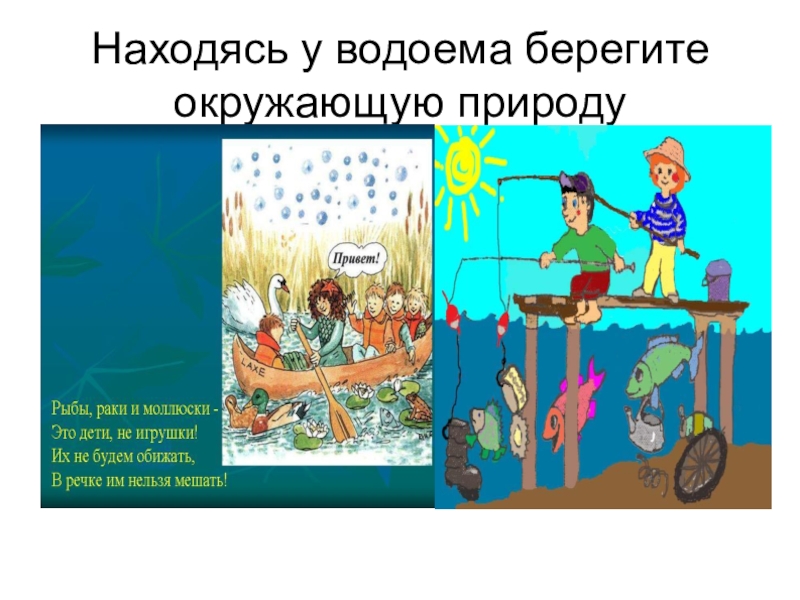 Находясь у водоема берегите окружающую природу

Привет!

LAXE

Рыбы, раки и моллюски -
Это дети, не игрушки!
Их не будем обижать,
В речке им нельзя мешать!